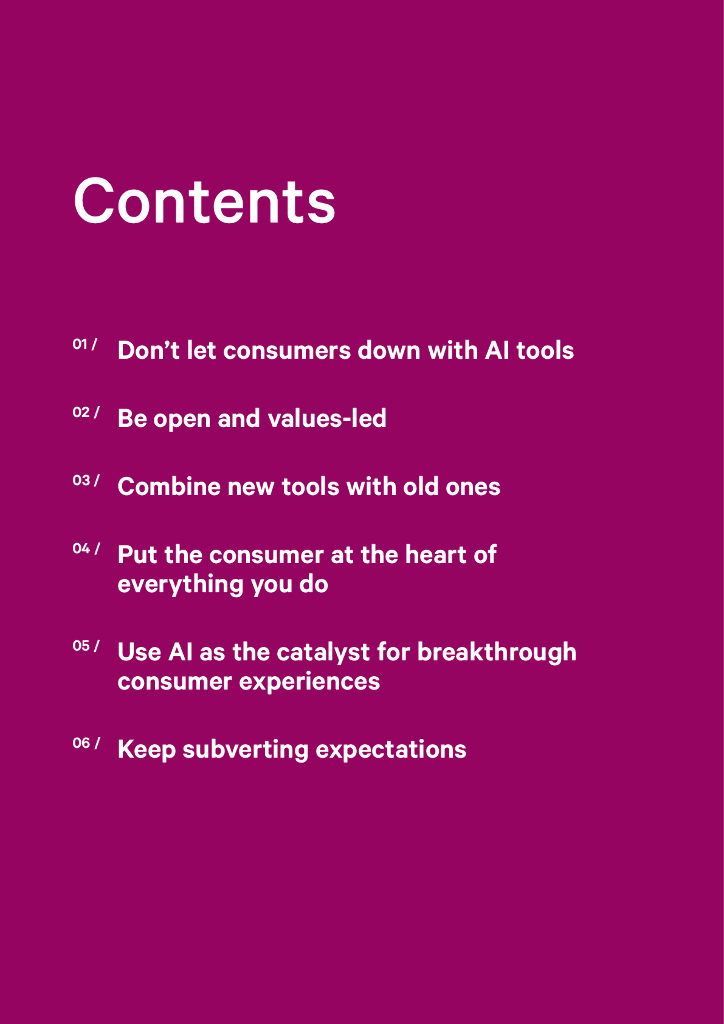 Contents

01 / Don’t let consumers down with AI tools

02 / Be open and values-led

03 / Combine new tools with old ones

04 / Put the consumer at the heart of everything you do

05 / Use AI as the catalyst for breakthrough consumer experiences

06 / Keep subverting expectations